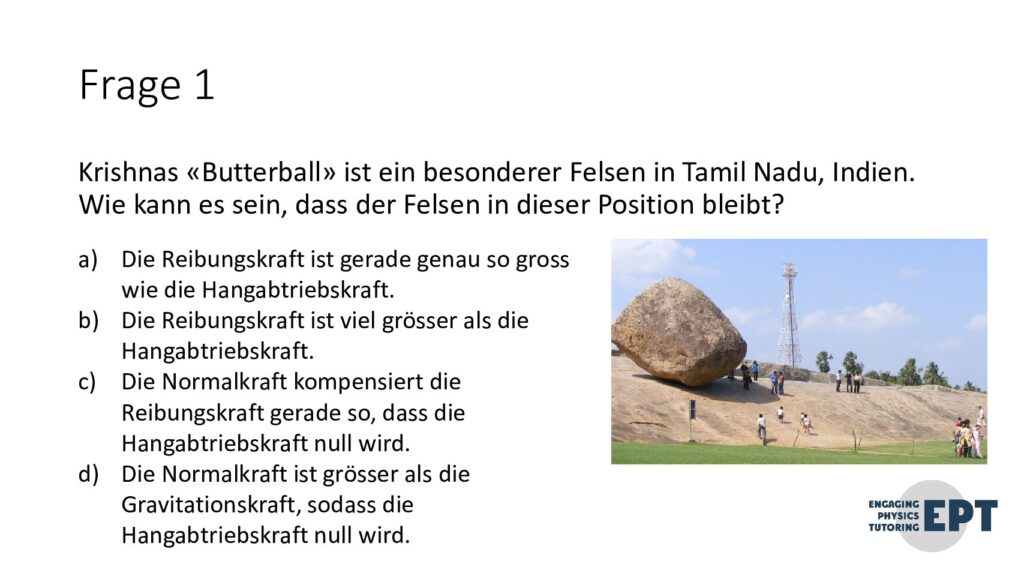 Frage 1

Krishnas «Butterball» ist ein besonderer Felsen in Tamil Nadu, Indien. Wie kann es sein, dass der Felsen in dieser Position bleibt?

a) Die Reibungskraft ist gerade genau so gross wie die Hangabtriebskraft.
b) Die Reibungskraft ist viel grösser als die Hangabtriebskraft.
c) Die Normalkraft kompensiert die Reibungskraft gerade so, dass die Hangabtriebskraft null wird.
d) Die Normalkraft ist grösser als die Gravitationskraft, sodass die Hangabtriebskraft null wird.

ENGAGING PHYSICS TUTORING EPT